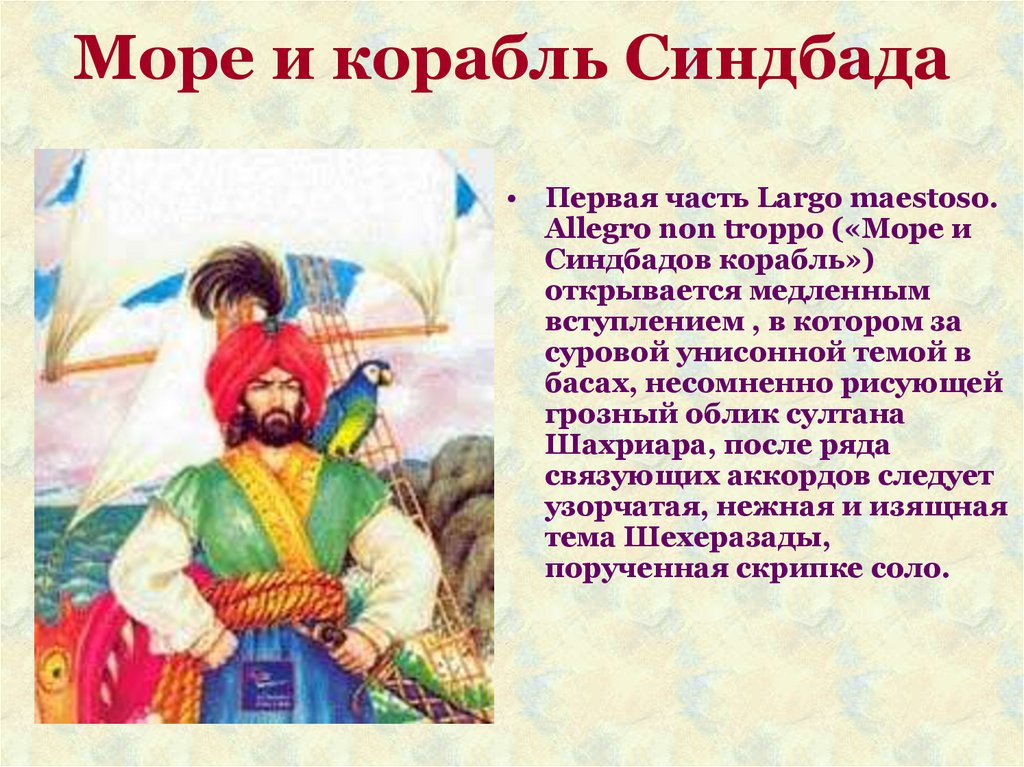 Море и корабль Синдбада

• Первая часть Largo maestoso. Allegro non troppo («Море и Синдбадов корабль») открывается медленным вступлением , в котором за суровой унисонной темой в басах, несомненно рисующей грозный облик султана Шахриара, после ряда связующих аккордов следует узорчатая, нежная и изящная тема Шехеразады, порученная скрипке соло.